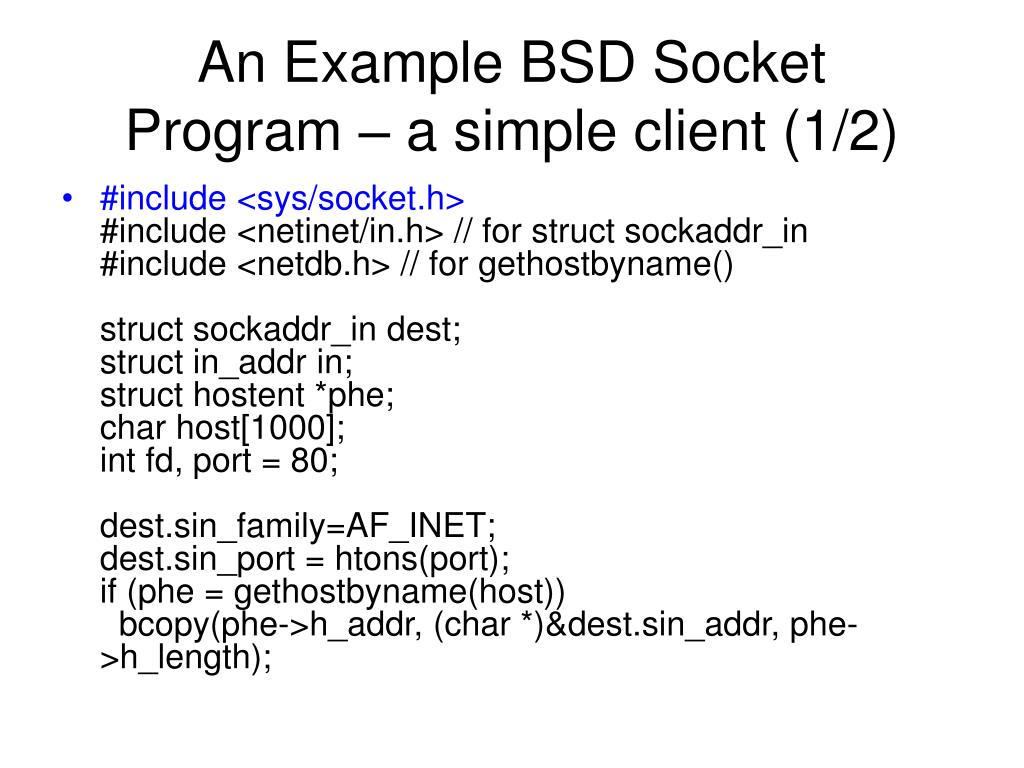 An Example BSD Socket Program – a simple client (1/2)

• #include <sys/socket.h>
#include <netinet/in.h> // for struct sockaddr_in
#include <netdb.h> // for gethostbyname()

struct sockaddr_in dest;
struct in_addr in;
struct hostent *phe;
char host[1000];
int fd, port = 80;

dest.sin_family=AF_INET;
dest.sin_port = htons(port);
if (phe = gethostbyname(host))
  bcopy(phe->h_addr, (char *)&dest.sin_addr, phe->h_length);